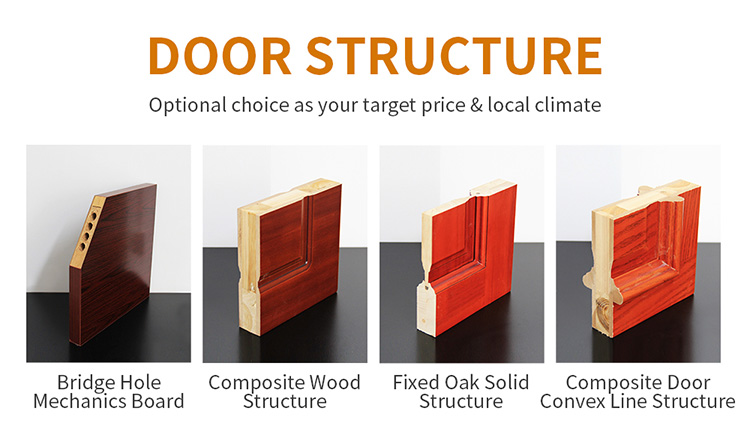 DOOR STRUCTURE

Optional choice as your target price & local climate

Bridge Hole Mechanics Board

Composite Wood Structure

Fixed Oak Solid Structure

Composite Door Convex Line Structure